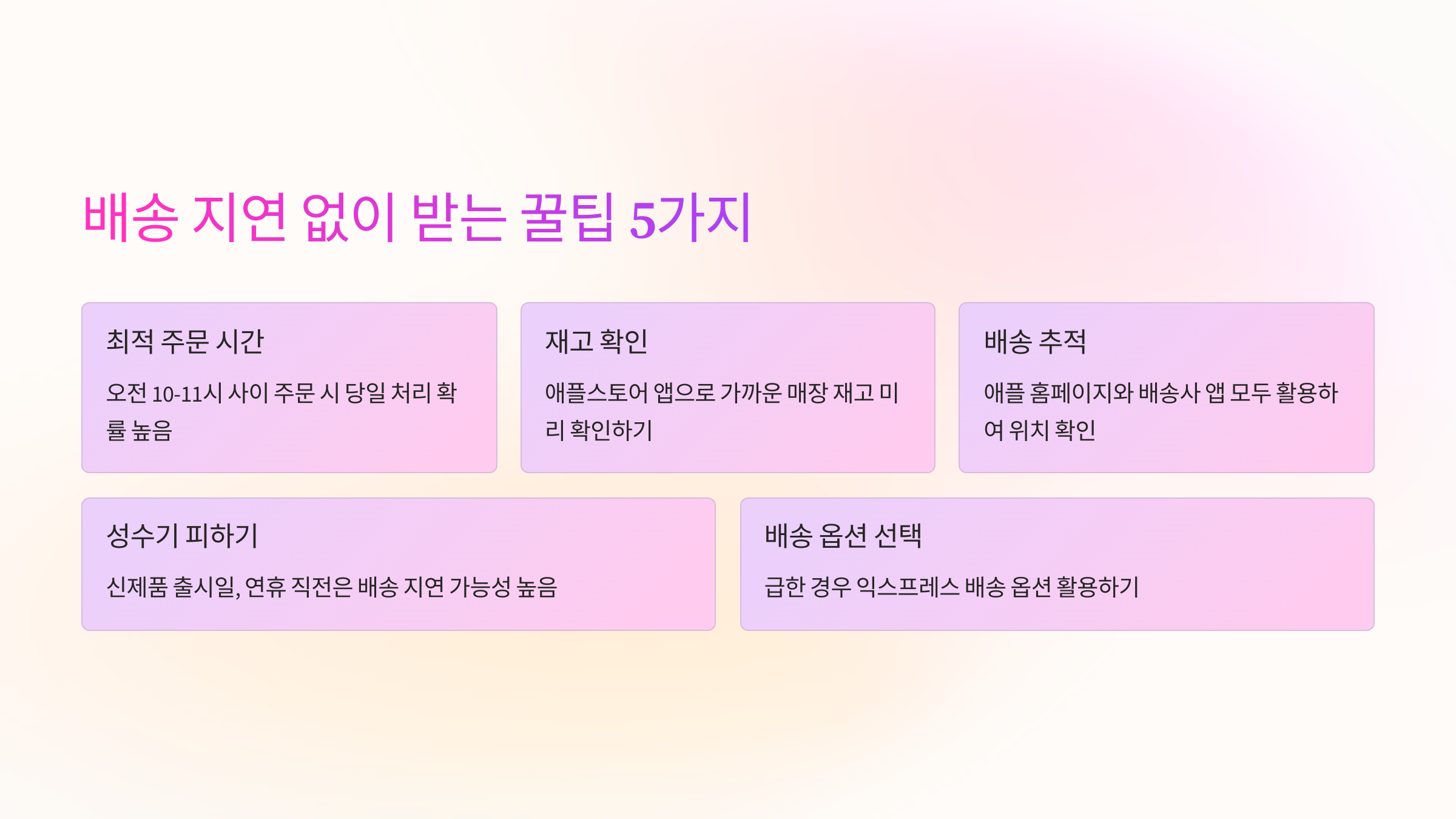 배송 지연 없이 받는 꿀팁 5가지

최적 주문 시간

오전 10-11시 사이 주문 시 당일 처리 확률 높음

재고 확인

애플스토어 앱으로 가까운 매장 재고 미리 확인하기

배송 추적

애플 홈페이지와 배송사 앱 모두 활용하여 위치 확인

성수기 피하기

신제품 출시일, 연휴 직전은 배송 지연 가능성 높음

배송 옵션 선택

급한 경우 익스프레스 배송 옵션 활용하기